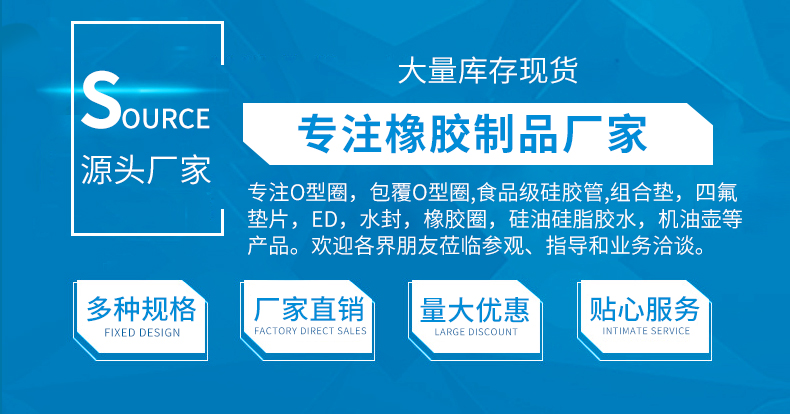 SOURCE
源头厂家

大量库存现货

专注橡胶制品厂家

专注O型圈，包覆O型圈,食品级硅胶管,组合垫，四氟垫片，ED，水封，橡胶圈，硅油硅脂胶水，机油壶等产品。欢迎各界朋友莅临参观、指导和业务洽谈。

多种规格
FIXED DESIGN

厂家直销
FACTORY DIRECT SALES

量大优惠
LARGE DISCOUNT

贴心服务
INTIMATE SERVICE